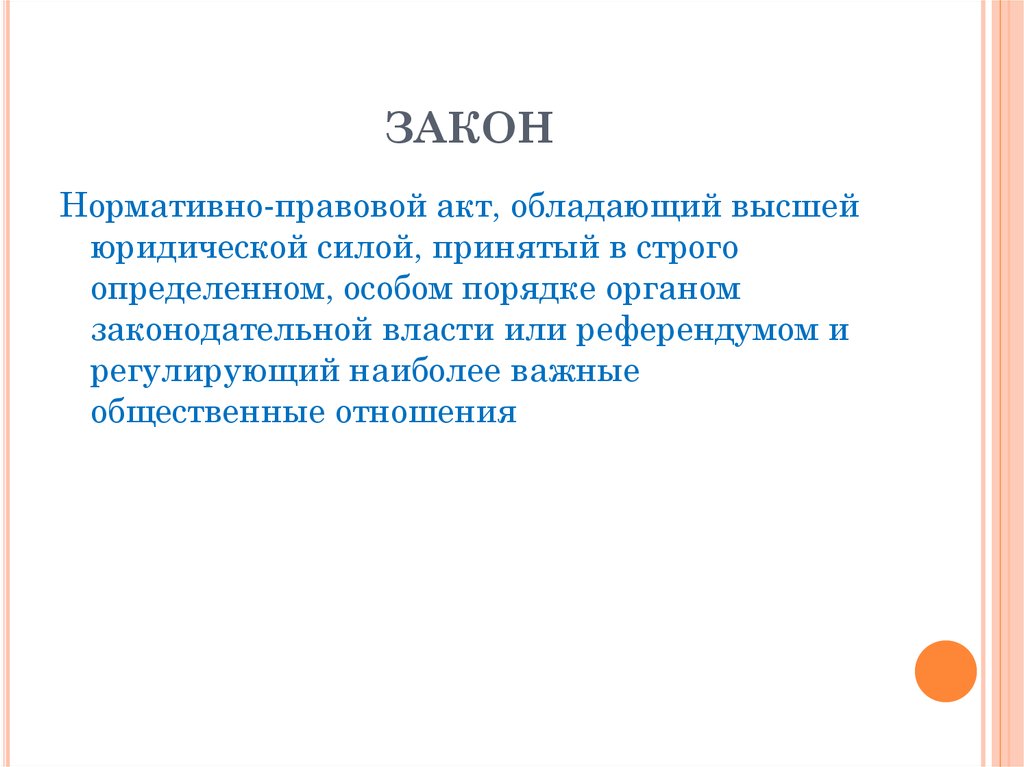 ЗАКОН

Нормативно-правовой акт, обладающий высшей юридической силой, принятый в строго определенном, особом порядке органом законодательной власти или референдумом и регулирующий наиболее важные общественные отношения